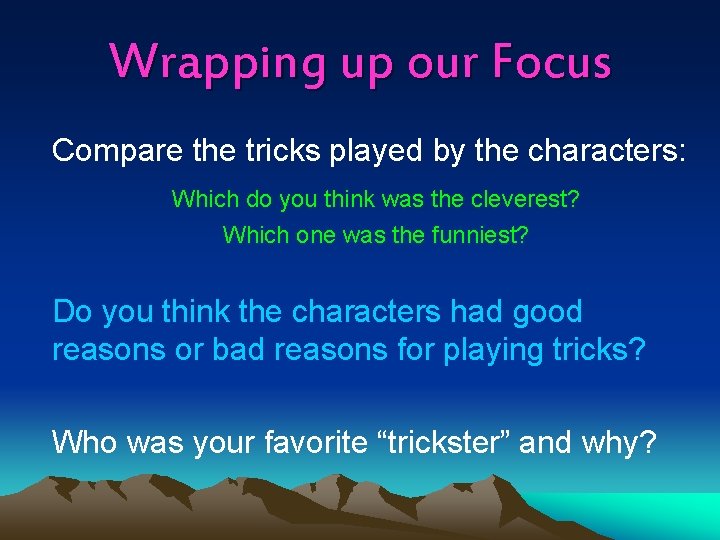 Wrapping up our Focus

Compare the tricks played by the characters:

Which do you think was the cleverest?

Which one was the funniest?

Do you think the characters had good reasons or bad reasons for playing tricks?

Who was your favorite “trickster” and why?